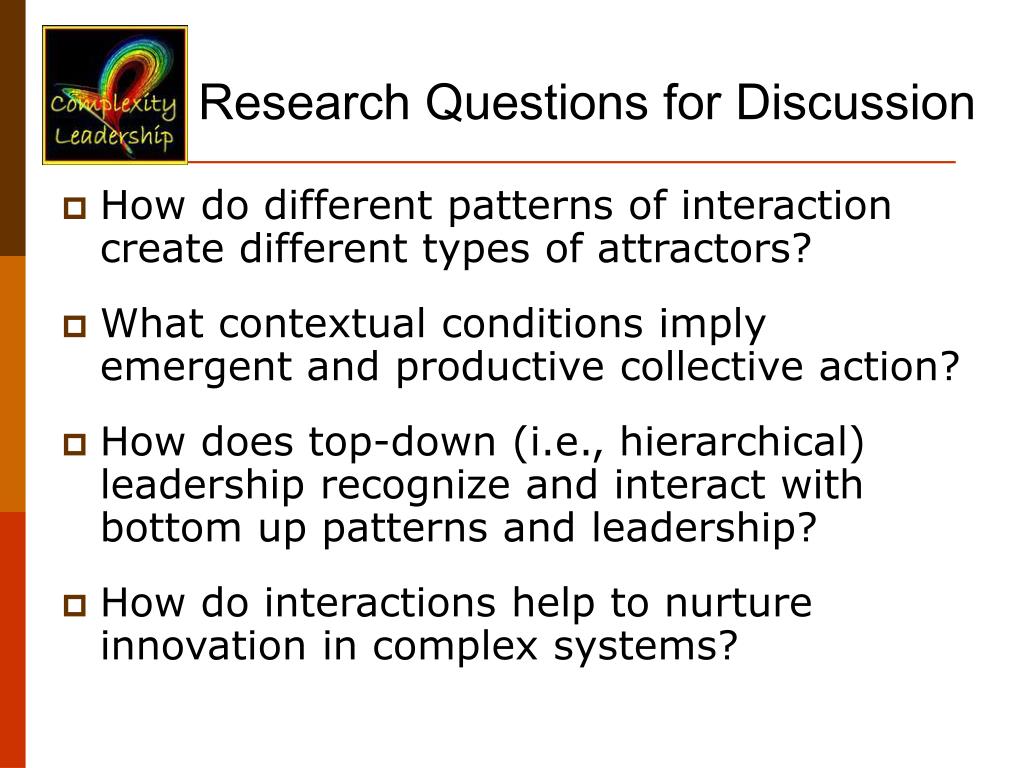 Complexity Leadership

Research Questions for Discussion

How do different patterns of interaction create different types of attractors?

What contextual conditions imply emergent and productive collective action?

How does top-down (i.e., hierarchical) leadership recognize and interact with bottom up patterns and leadership?

How do interactions help to nurture innovation in complex systems?